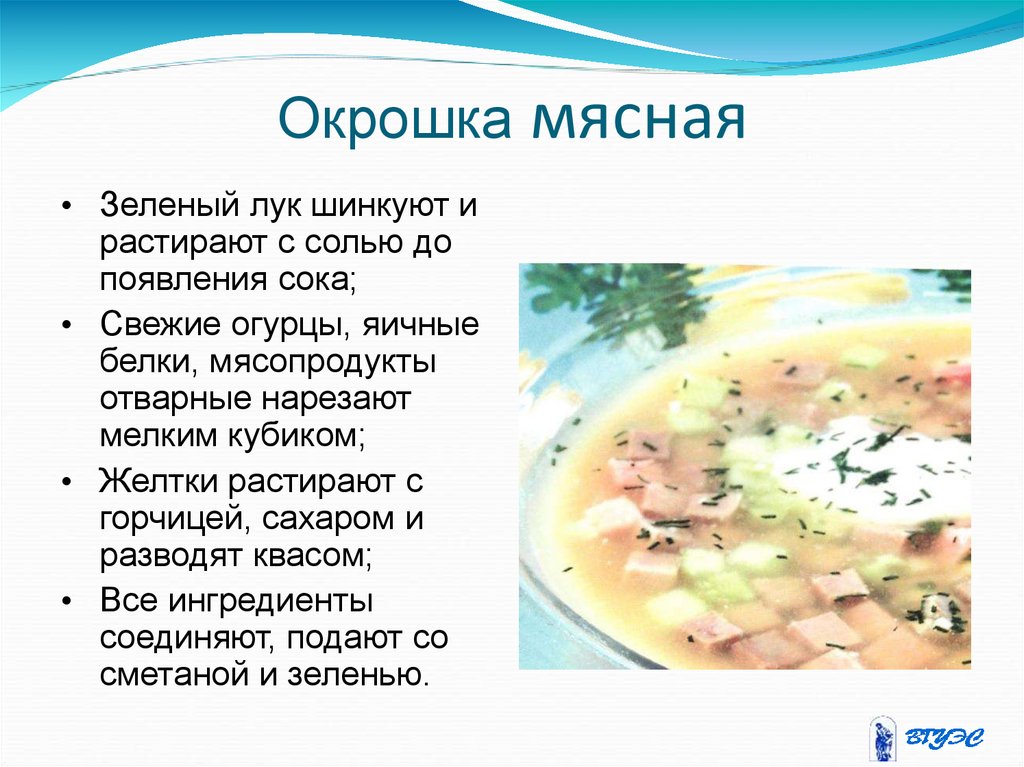 Окрошка мясная

• Зеленый лук шинкуют и растирают с солью до появления сока;

• Свежие огурцы, яичные белки, мясопродукты отварные нарезают мелким кубиком;

• Желтки растирают с горчицей, сахаром и разводят квасом;

• Все ингредиенты соединяют, подают со сметаной и зеленью.

ВГУЭС